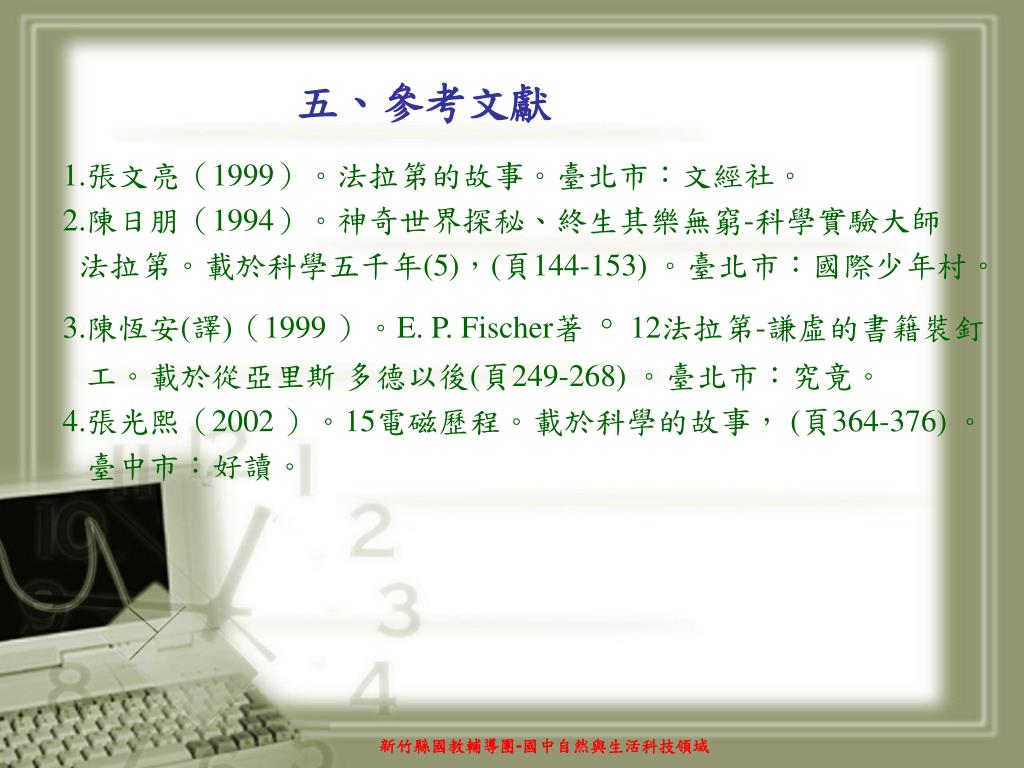 五、參考文獻

1.張文亮（1999）。法拉第的故事。臺北市：文經社。
2.陳日朋（1994）。神奇世界探秘、終生其樂無窮-科學實驗大師法拉第。載於科學五千年(5)，(頁144-153) 。臺北市：國際少年村。
3.陳恆安(譯)（1999 ）。E. P. Fischer著 。 12法拉第-謙虛的書籍裝釘工。載於從亞里斯 多德以後(頁249-268) 。臺北市：究竟。
4.張光熙（2002 ）。15電磁歷程。載於科學的故事， (頁364-376) 。臺中市：好讀。

新竹縣國教輔導團-國中自然與生活科技領域